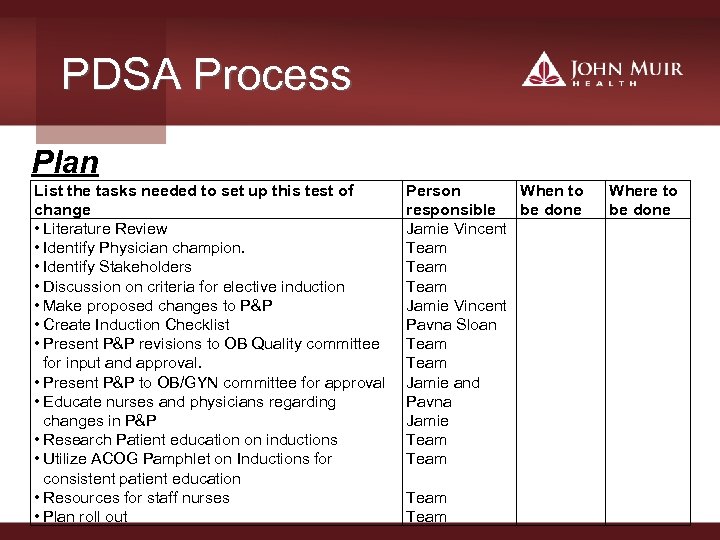 PDSA Process

JOHN MUIR
HEALTH

Plan

| List the tasks needed to set up this test of change | Person responsible | When to be done | Where to be done |
|---|---|---|---|
| • Literature Review<br>• Identify Physician champion.<br>• Identify Stakeholders<br>• Discussion on criteria for elective induction<br>• Make proposed changes to P&P<br>• Create Induction Checklist<br>• Present P&P revisions to OB Quality committee for input and approval.<br>• Present P&P to OB/GYN committee for approval<br>• Educate nurses and physicians regarding changes in P&P<br>• Research Patient education on inductions<br>• Utilize ACOG Pamphlet on Inductions for consistent patient education<br>• Resources for staff nurses<br>• Plan roll out | Jamie Vincent<br>Team<br>Team<br>Team<br>Jamie Vincent<br>Pavna Sloan<br>Team<br>Team<br>Jamie and<br>Pavna<br>Jamie<br>Team<br>Team<br><br>Team<br>Team | | |